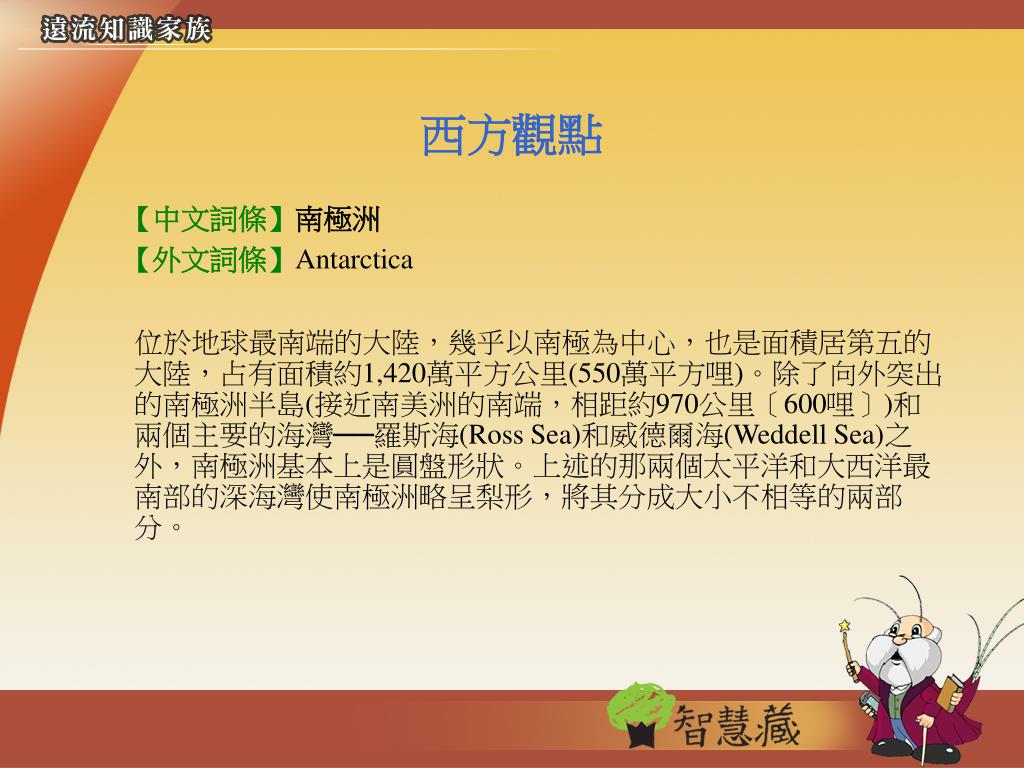 遠流知識家族

西方觀點

【中文詞條】南極洲
【外文詞條】Antarctica

位於地球最南端的大陸，幾乎以南極為中心，也是面積居第五的大陸，占有面積約1,420萬平方公里(550萬平方哩)。除了向外突出的南極洲半島(接近南美洲的南端，相距約970公里〔600哩〕)和兩個主要的海灣──羅斯海(Ross Sea)和威德爾海(Weddell Sea)之外，南極洲基本上是圓盤形狀。上述的那兩個太平洋和大西洋最南部的深海灣使南極洲略呈梨形，將其分成大小不相等的兩部分。

智慧藏